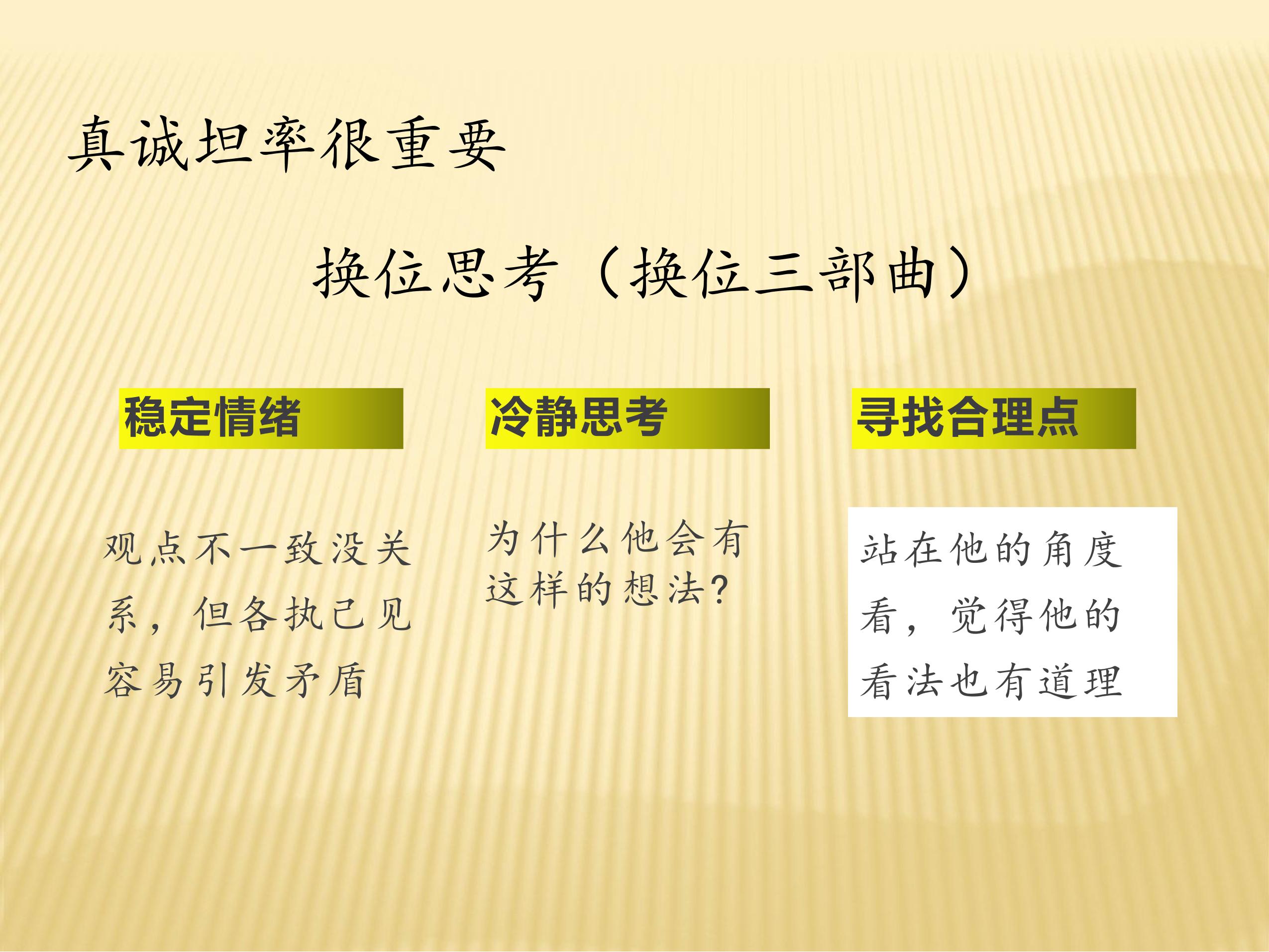 真诚坦率很重要

换位思考（换位三部曲）

稳定情绪

观点不一致没关系，但各执己见容易引发矛盾

冷静思考

为什么他会有这样的想法?

寻找合理点

站在他的角度看，觉得他的看法也有道理